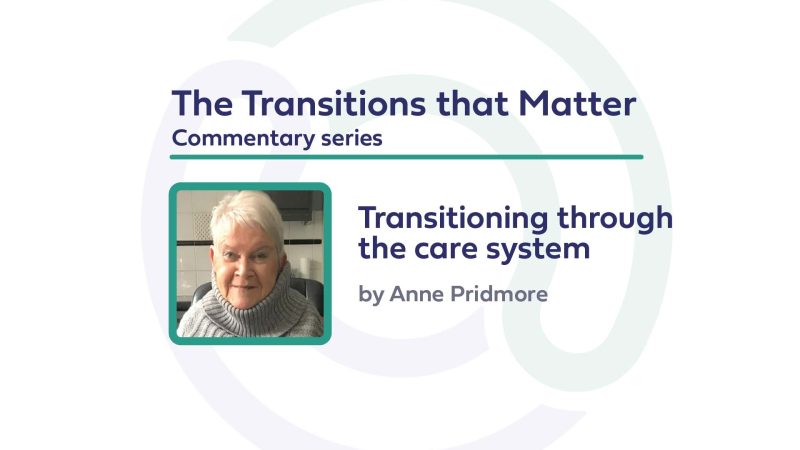 The Transitions that Matter
Commentary series

Transitioning through the care system

by Anne Pridmore